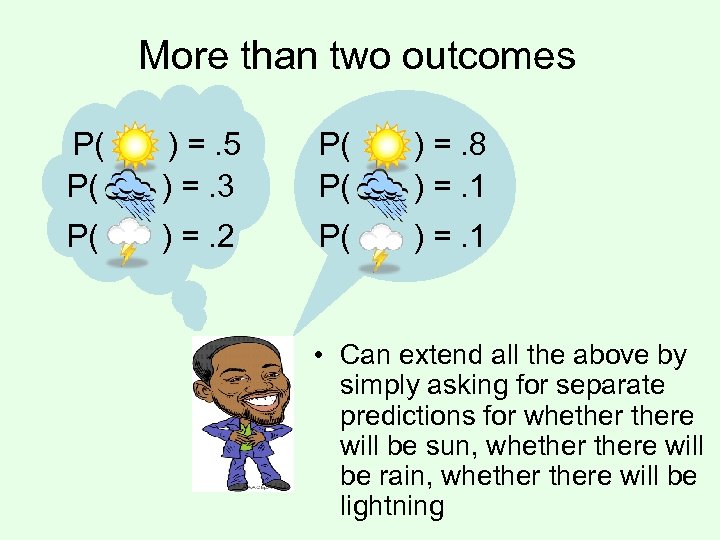 More than two outcomes

P( ) = .5
P( ) = .3
P( ) = .2

P( ) = .8
P( ) = .1
P( ) = .1

• Can extend all the above by simply asking for separate predictions for whether there will be sun, whether there will be rain, whether there will be lightning